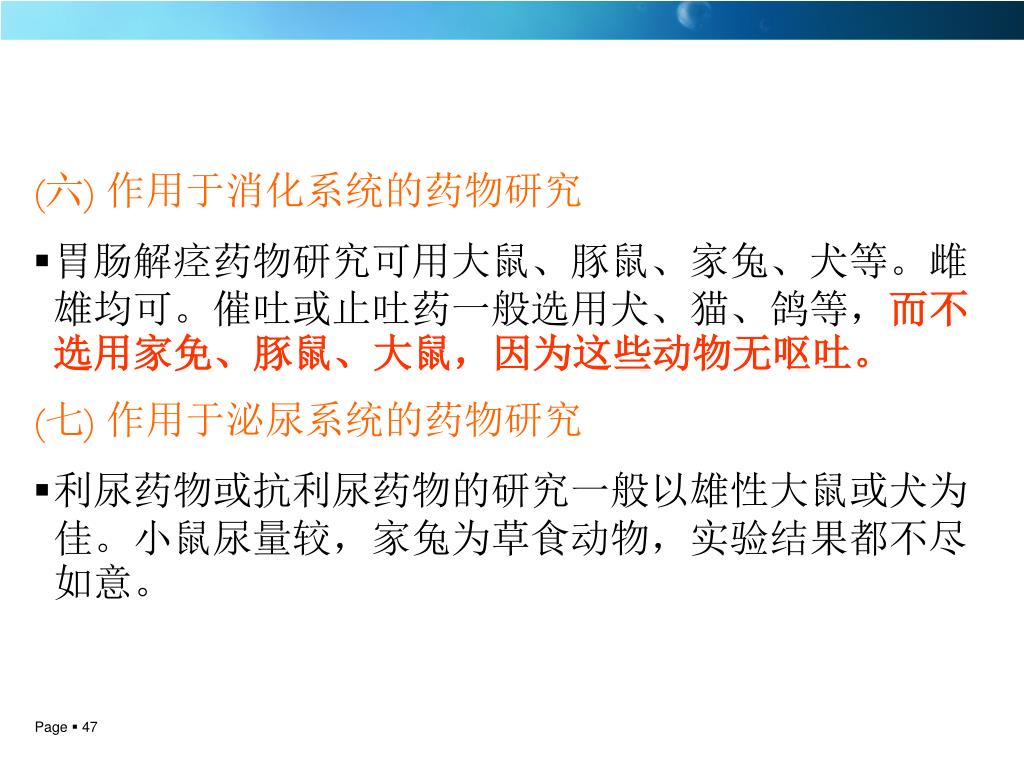 (六) 作用于消化系统的药物研究

▪胃肠解痉药物研究可用大鼠、豚鼠、家兔、犬等。雌雄均可。催吐或止吐药一般选用犬、猫、鸽等，而不选用家兔、豚鼠、大鼠，因为这些动物无呕吐。

(七) 作用于泌尿系统的药物研究

▪利尿药物或抗利尿药物的研究一般以雄性大鼠或犬为佳。小鼠尿量较，家兔为草食动物，实验结果都不尽如意。

Page ▪ 47